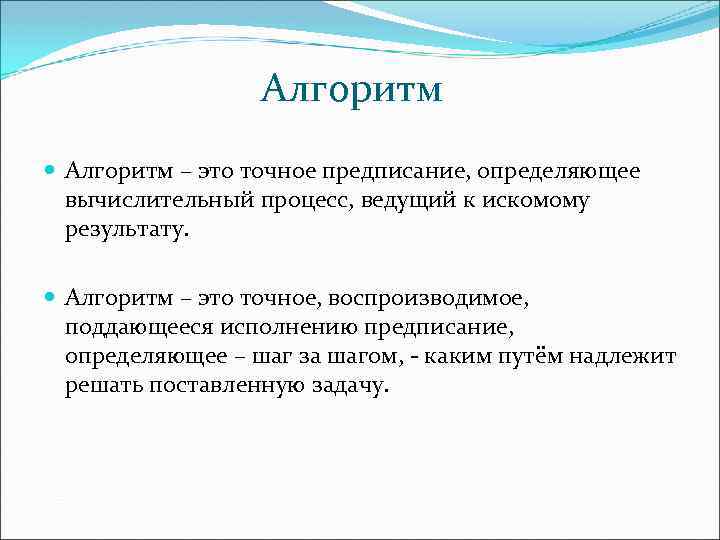 Алгоритм

Алгоритм – это точное предписание, определяющее вычислительный процесс, ведущий к искомому результату.

Алгоритм – это точное, воспроизводимое, поддающееся исполнению предписание, определяющее – шаг за шагом, - каким путём надлежит решать поставленную задачу.